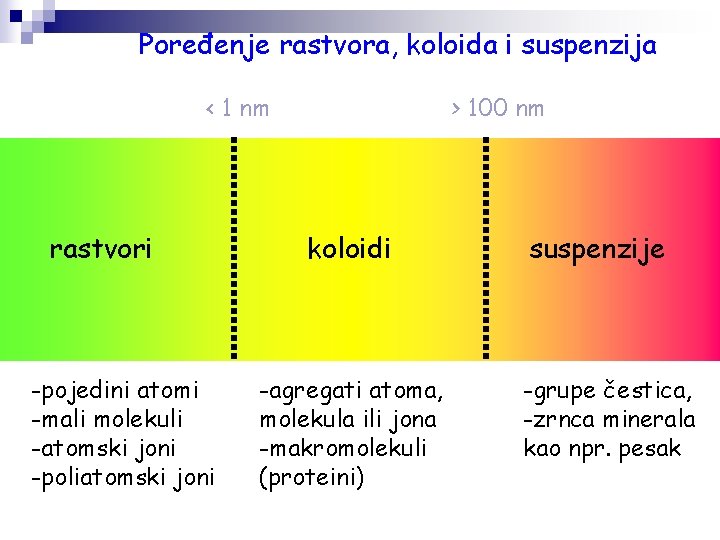 Poređenje rastvora, koloida i suspenzija

< 1 nm

> 100 nm

rastvori

koloidi

suspenzije

-pojedini atomi
-mali molekuli
-atomski joni
-poliatomski joni

-agregati atoma, molekula ili jona
-makromolekuli (proteini)

-grupe čestica,
-zrnca minerala kao npr. pesak